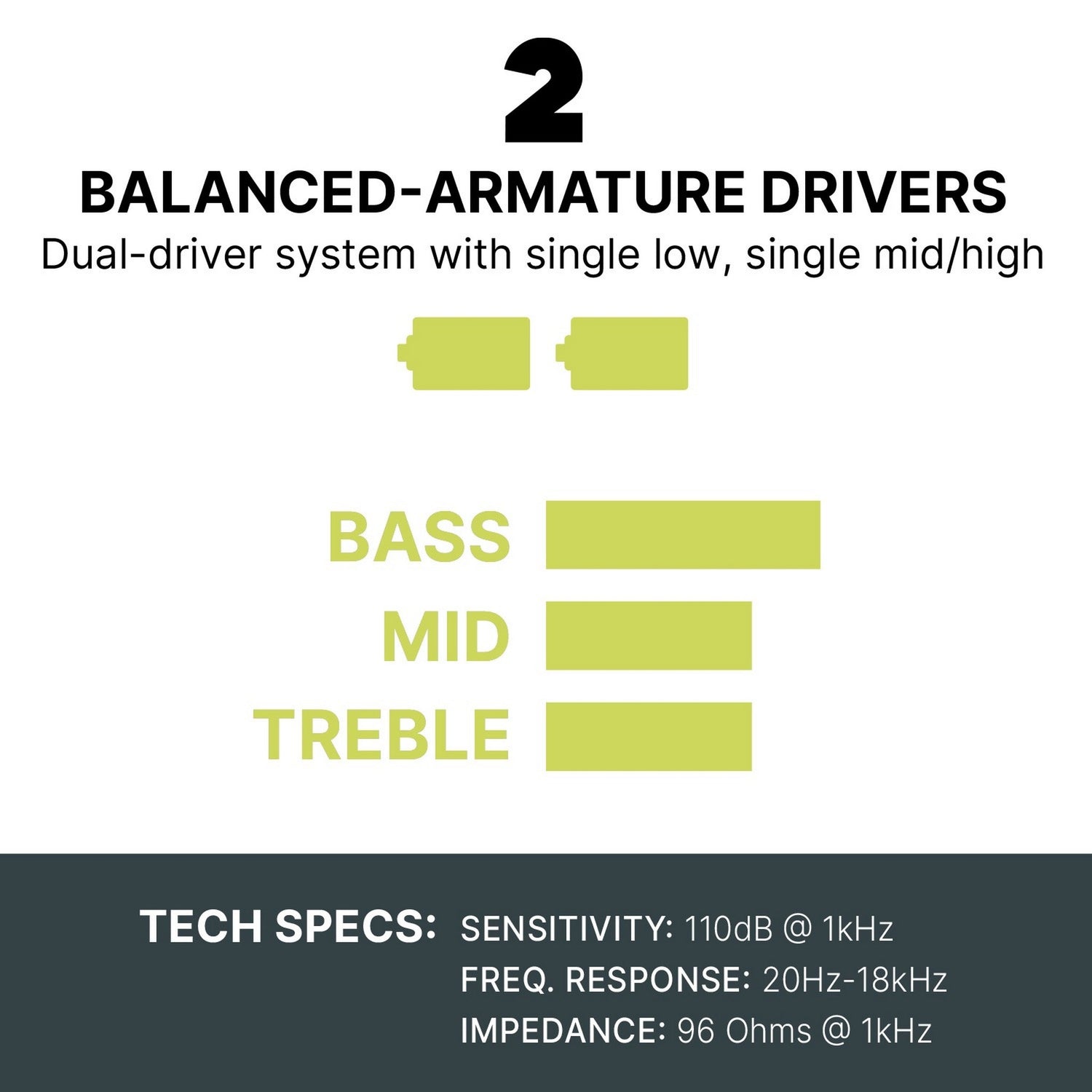 2

BALANCED-ARMATURE DRIVERS

Dual-driver system with single low, single mid/high

BASS

MID

TREBLE

TECH SPECS: SENSITIVITY: 110dB @ 1kHz

FREQ. RESPONSE: 20Hz-18kHz

IMPEDANCE: 96 Ohms @ 1kHz